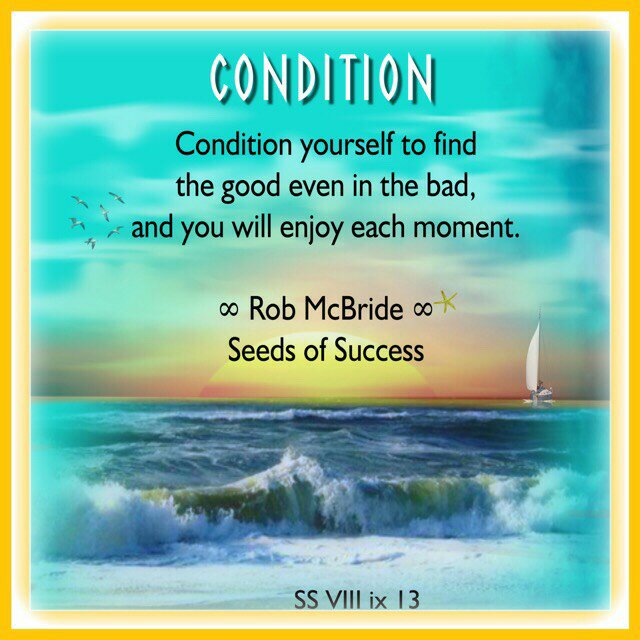 CONDITION

Condition yourself to find the good even in the bad, and you will enjoy each moment.

∞ Rob McBride ∞
Seeds of Success

SS VIII ix 13